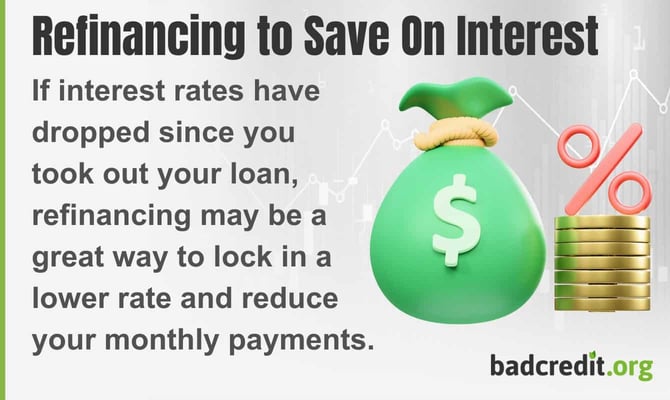 Refinancing to Save On Interest

If interest rates have dropped since you took out your loan, refinancing may be a great way to lock in a lower rate and reduce your monthly payments.

$

%

badcredit.org